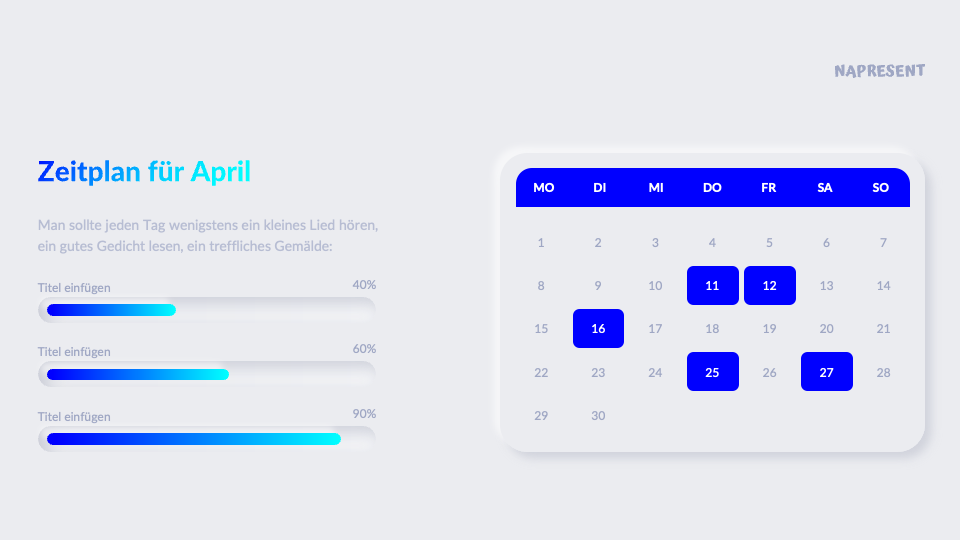 NAPRESENT

Zeitplan für April

Man sollte jeden Tag wenigstens ein kleines Lied hören, ein gutes Gedicht lesen, ein treffliches Gemälde:

Titel einfügen 40%

Titel einfügen 60%

Titel einfügen 90%

| MO | DI | MI | DO | FR | SA | SO |
|---|---|---|---|---|---|---|
| 1 | 2 | 3 | 4 | 5 | 6 | 7 |
| 8 | 9 | 10 | 11 | 12 | 13 | 14 |
| 15 | 16 | 17 | 18 | 19 | 20 | 21 |
| 22 | 23 | 24 | 25 | 26 | 27 | 28 |
| 29 | 30 | | | | | |